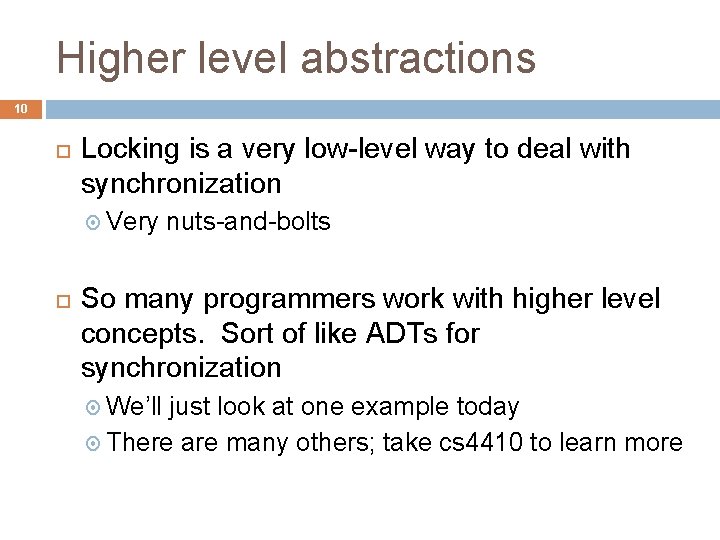 Higher level abstractions

10

Locking is a very low-level way to deal with synchronization

Very nuts-and-bolts

So many programmers work with higher level concepts. Sort of like ADTs for synchronization

We'll just look at one example today

There are many others; take cs4410 to learn more